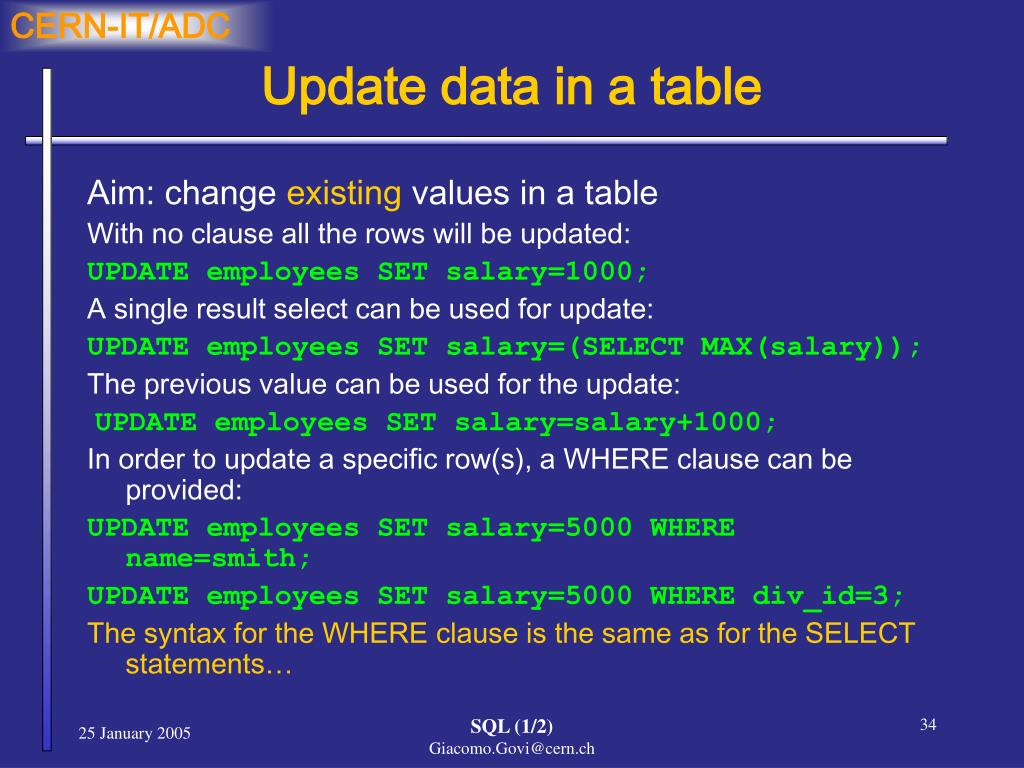 CERN-IT/ADC

Update data in a table

Aim: change existing values in a table

With no clause all the rows will be updated:

UPDATE employees SET salary=1000;

A single result select can be used for update:

UPDATE employees SET salary=(SELECT MAX(salary));

The previous value can be used for the update:

UPDATE employees SET salary=salary+1000;

In order to update a specific row(s), a WHERE clause can be provided:

UPDATE employees SET salary=5000 WHERE name=smith;

UPDATE employees SET salary=5000 WHERE div_id=3;

The syntax for the WHERE clause is the same as for the SELECT statements…

25 January 2005

SQL (1/2)
Giacomo.Govi@cern.ch

34